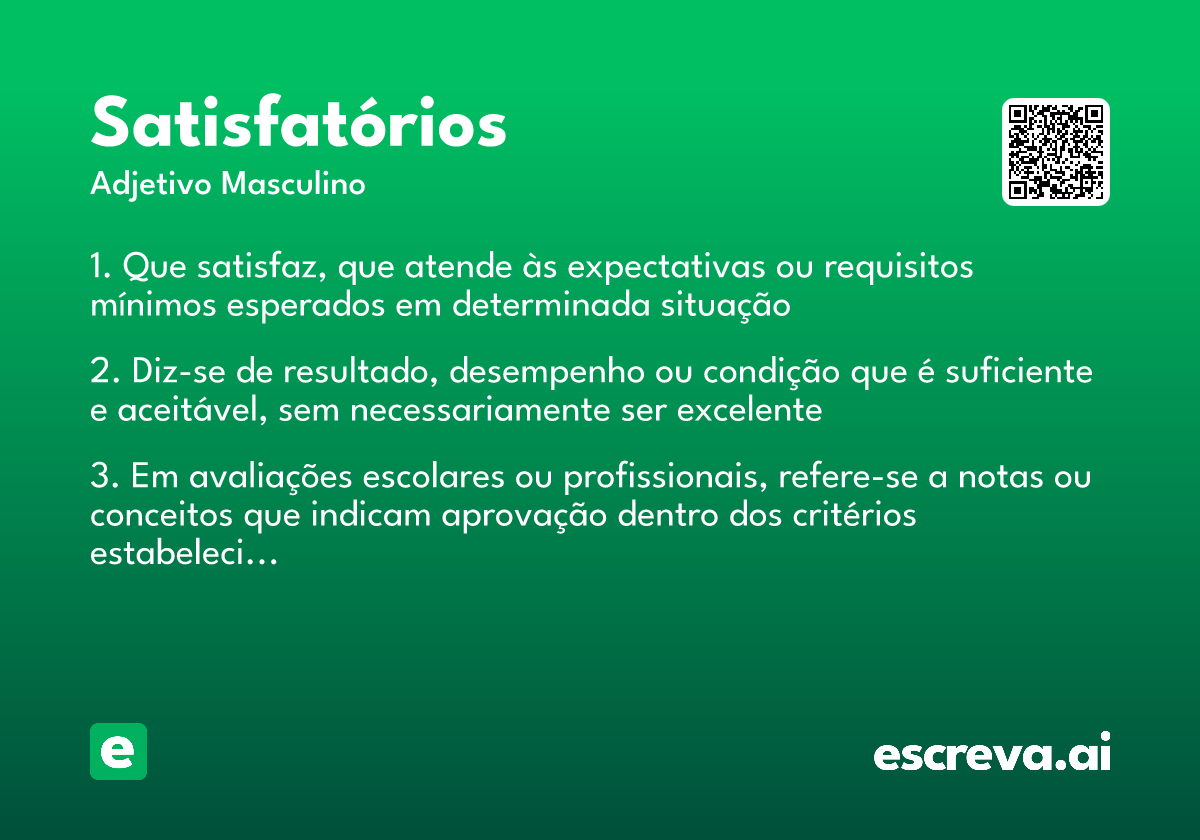 Satisfatórios
Adjetivo Masculino

1. Que satisfaz, que atende às expectativas ou requisitos mínimos esperados em determinada situação

2. Diz-se de resultado, desempenho ou condição que é suficiente e aceitável, sem necessariamente ser excelente

3. Em avaliações escolares ou profissionais, refere-se a notas ou conceitos que indicam aprovação dentro dos critérios estabeleci...

e

escreva.ai